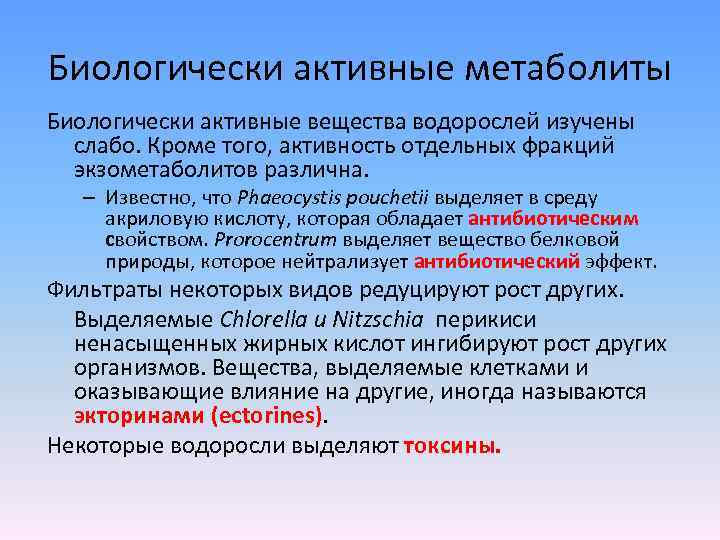 Биологически активные метаболиты

Биологически активные вещества водорослей изучены слабо. Кроме того, активность отдельных фракций экзометаболитов различна.

– Известно, что Phaeocystis pouchetii выделяет в среду акриловую кислоту, которая обладает антибиотическим свойством. Prorocentrum выделяет вещество белковой природы, которое нейтрализует антибиотический эффект.

Фильтраты некоторых видов редуцируют рост других.

Выделяемые Chlorella и Nitzschia перикиси ненасыщенных жирных кислот ингибируют рост других организмов. Вещества, выделяемые клетками и оказывающие влияние на другие, иногда называются экторинами (ectorines).

Некоторые водоросли выделяют токсины.